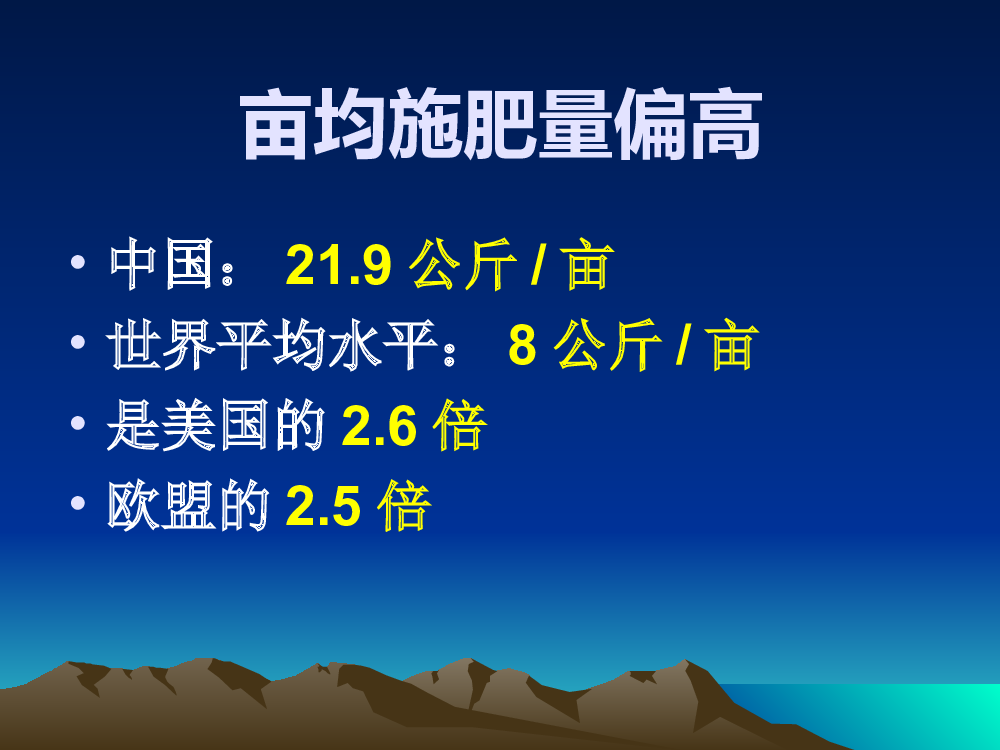 亩均施肥量偏高

• 中国： 21.9 公斤 / 亩
• 世界平均水平： 8 公斤 / 亩
• 是美国的 2.6 倍
• 欧盟的 2.5 倍